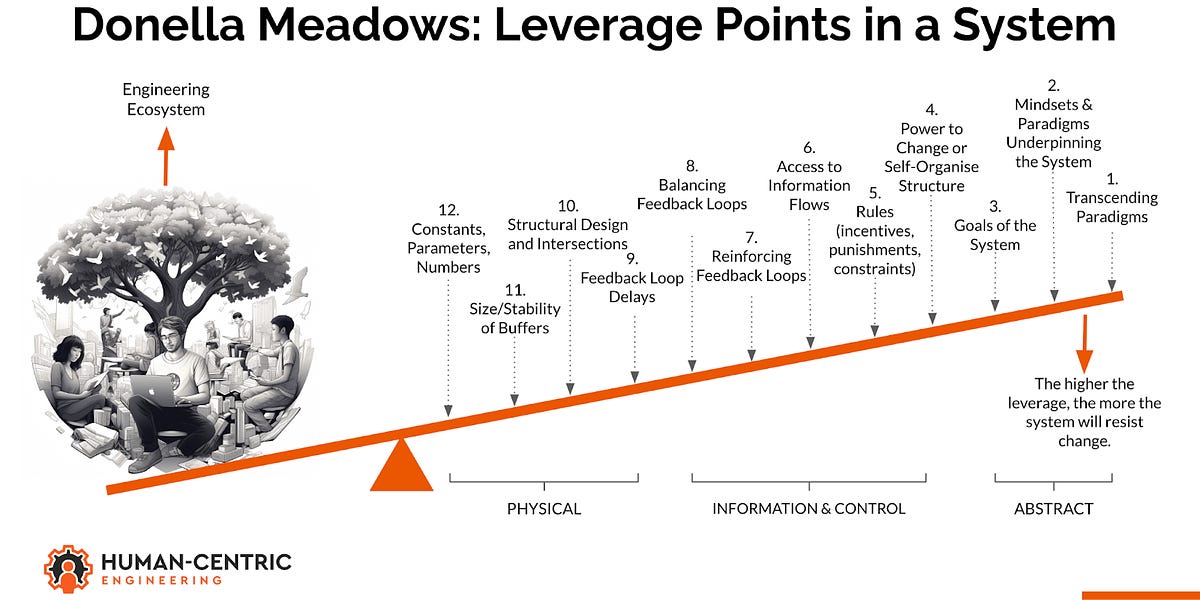 Donella Meadows: Leverage Points in a System

Engineering Ecosystem

12. Constants, Parameters, Numbers

11. Size/Stability of Buffers

10. Structural Design and Intersections

9. Feedback Loop Delays

8. Balancing Feedback Loops

7. Reinforcing Feedback Loops

6. Access to Information Flows

5. Rules (incentives, punishments, constraints)

4. Power to Change or Self-Organise Structure

3. Goals of the System

2. Mindsets & Paradigms Underpinning the System

1. Transcending Paradigms

The higher the leverage, the more the system will resist change.

PHYSICAL

INFORMATION & CONTROL

ABSTRACT

HUMAN-CENTRIC ENGINEERING